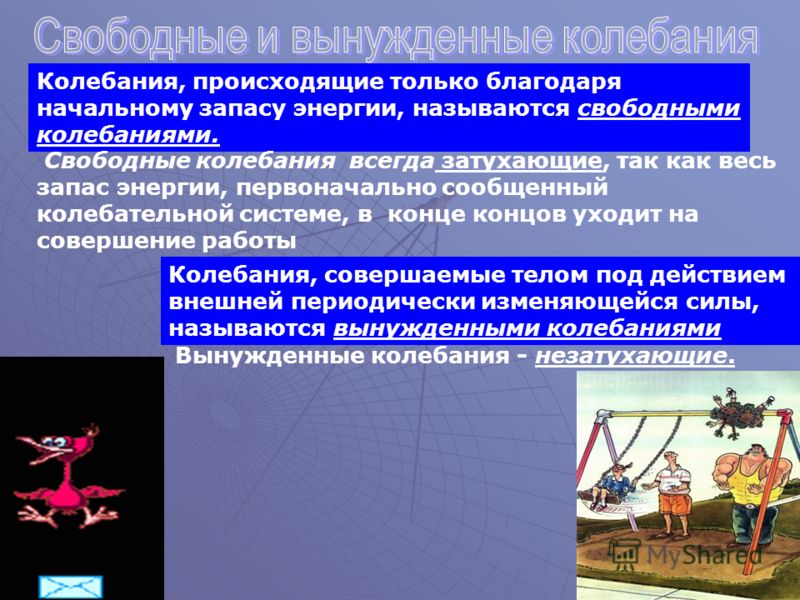 Свободные и вынужденные колебания

Колебания, происходящие только благодаря начальному запасу энергии, называются свободными колебаниями.

Свободные колебания всегда затухающие, так как весь запас энергии, первоначально сообщенный колебательной системе, в конце концов уходит на совершение работы

Колебания, совершаемые телом под действием внешней периодически изменяющейся силы, называются вынужденными колебаниями

Вынужденные колебания - незатухающие.

MyShared